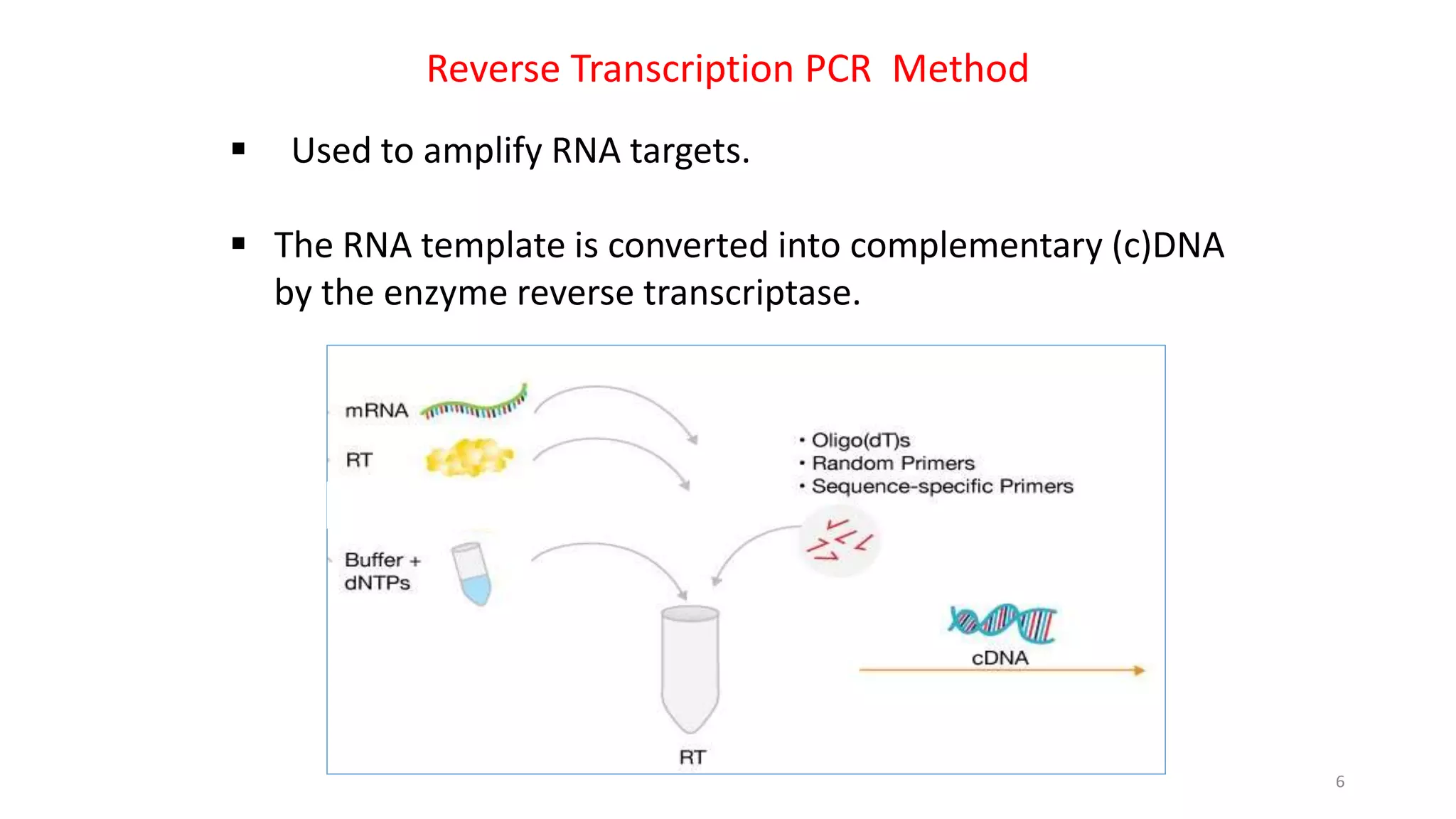 Reverse Transcription PCR Method

▪ Used to amplify RNA targets.

▪ The RNA template is converted into complementary (c)DNA by the enzyme reverse transcriptase.

mRNA

RT

Buffer + dNTPs

• Oligo(dT)s
• Random Primers
• Sequence-specific Primers

cDNA

RT

6